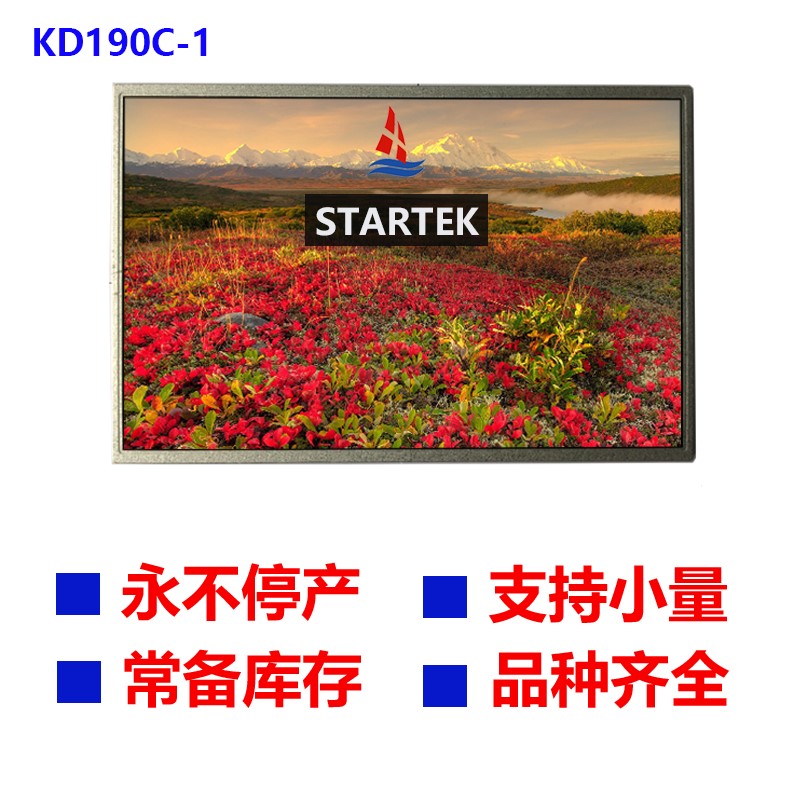 KD190C-1

STARTEK

■ 永不停产 ■ 支持小量

■ 常备库存 ■ 品种齐全